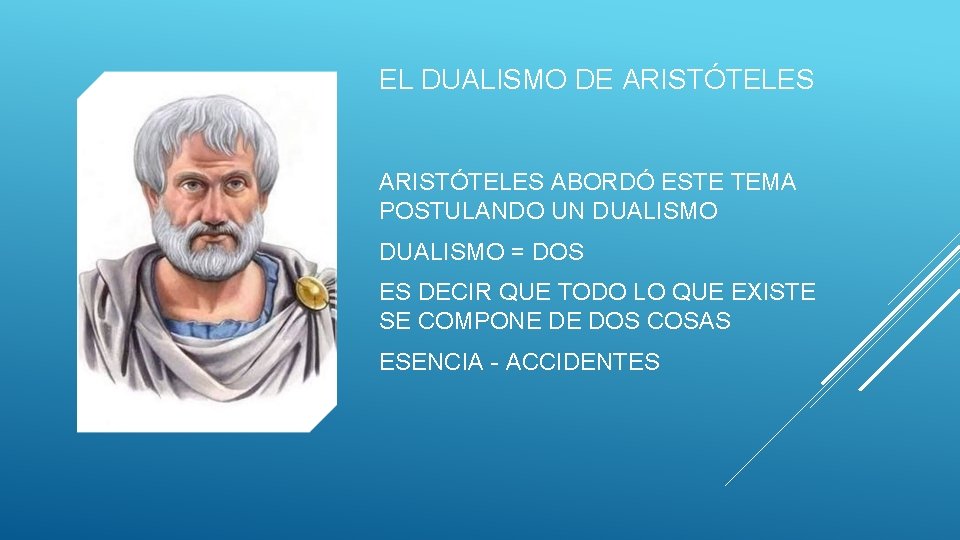 EL DUALISMO DE ARISTÓTELES

ARISTÓTELES ABORDÓ ESTE TEMA POSTULANDO UN DUALISMO

DUALISMO = DOS

ES DECIR QUE TODO LO QUE EXISTE SE COMPONE DE DOS COSAS

ESENCIA - ACCIDENTES